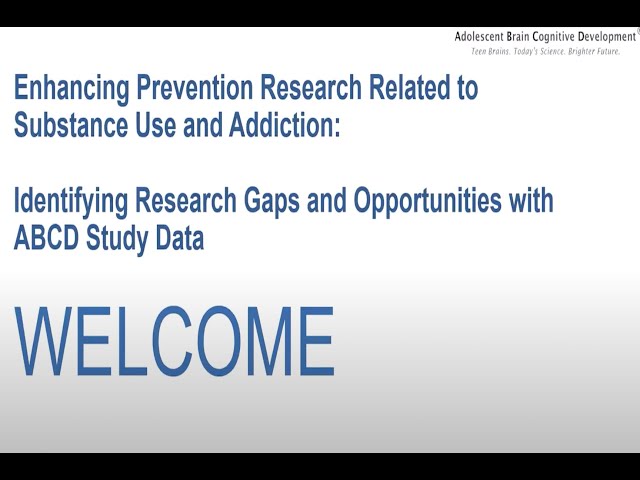 Adolescent Brain Cognitive Development®
Teen Brains. Today's Science. Brighter Future.

Enhancing Prevention Research Related to Substance Use and Addiction:

Identifying Research Gaps and Opportunities with ABCD Study Data

WELCOME